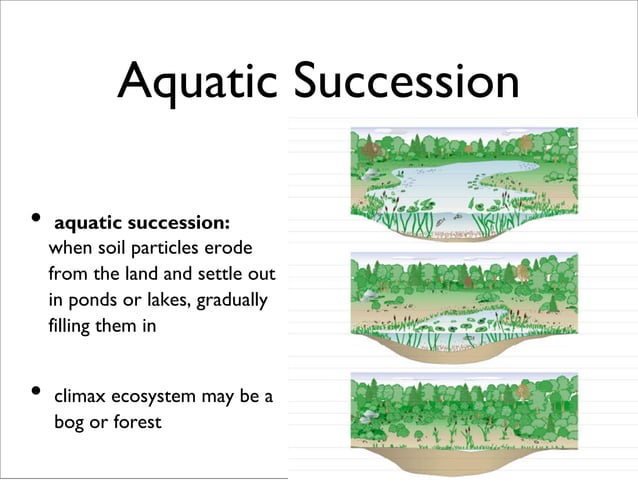 Aquatic Succession

• **aquatic succession:** when soil particles erode from the land and settle out in ponds or lakes, gradually filling them in

• climax ecosystem may be a bog or forest